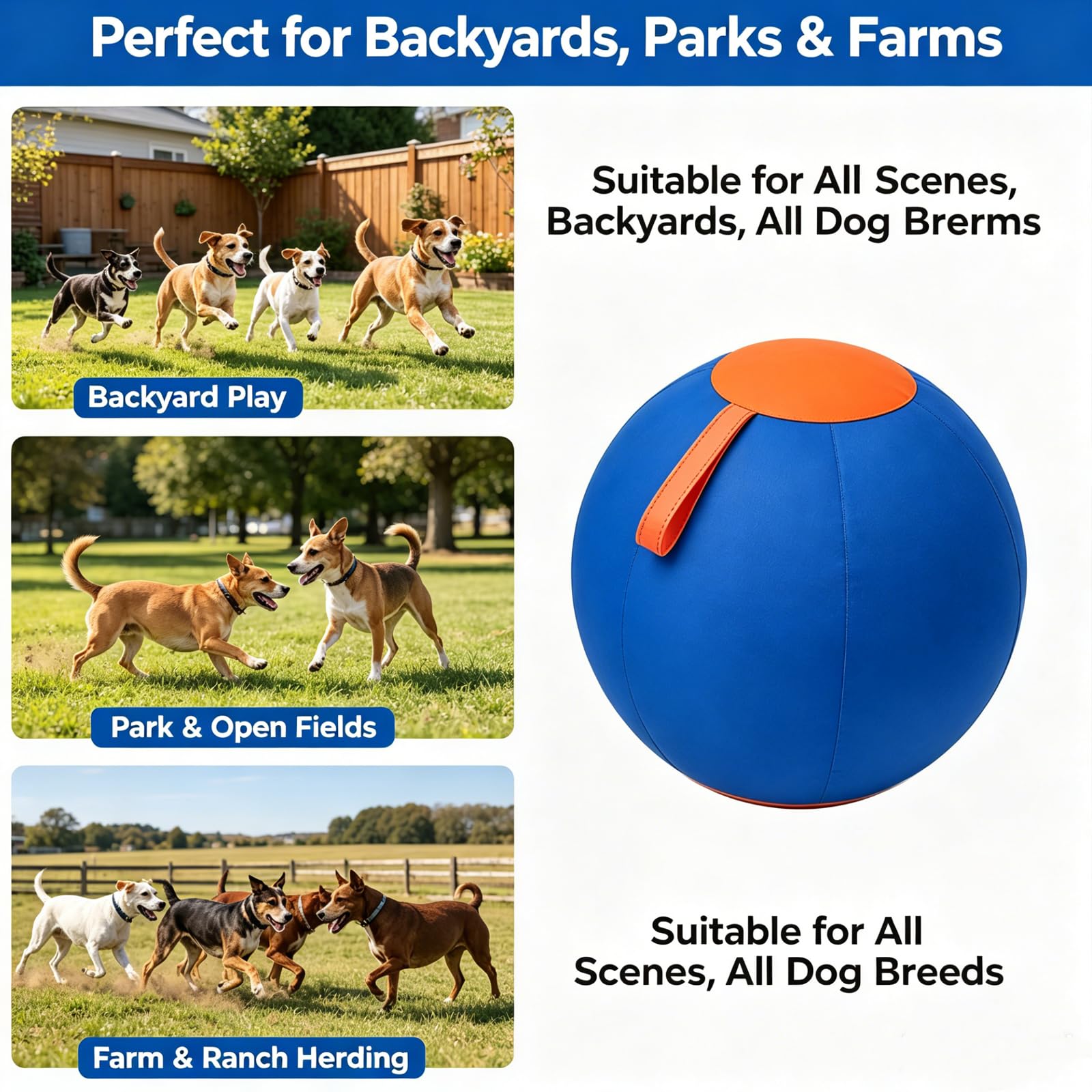 Perfect for Backyards, Parks & Farms

Backyard Play

Park & Open Fields

Farm & Ranch Herding

Suitable for All Scenes, Backyards, All Dog Brerms

Suitable for All Scenes, All Dog Breeds